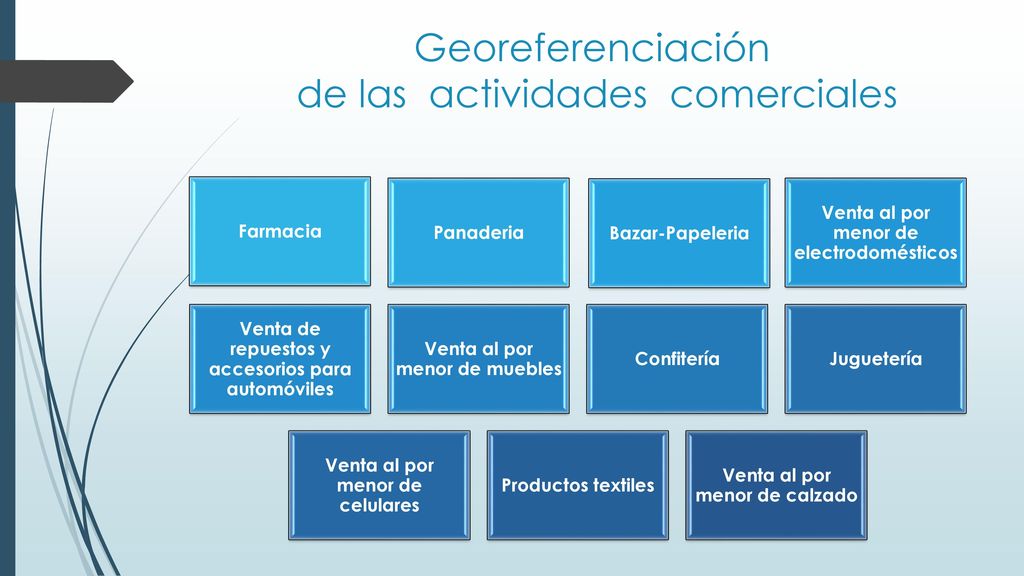 Georeferenciación
de las actividades comerciales

Farmacia

Panaderia

Bazar-Papeleria

Venta al por menor de electrodomésticos

Venta de repuestos y accesorios para automóviles

Venta al por menor de muebles

Confitería

Juguetería

Venta al por menor de celulares

Productos textiles

Venta al por menor de calzado